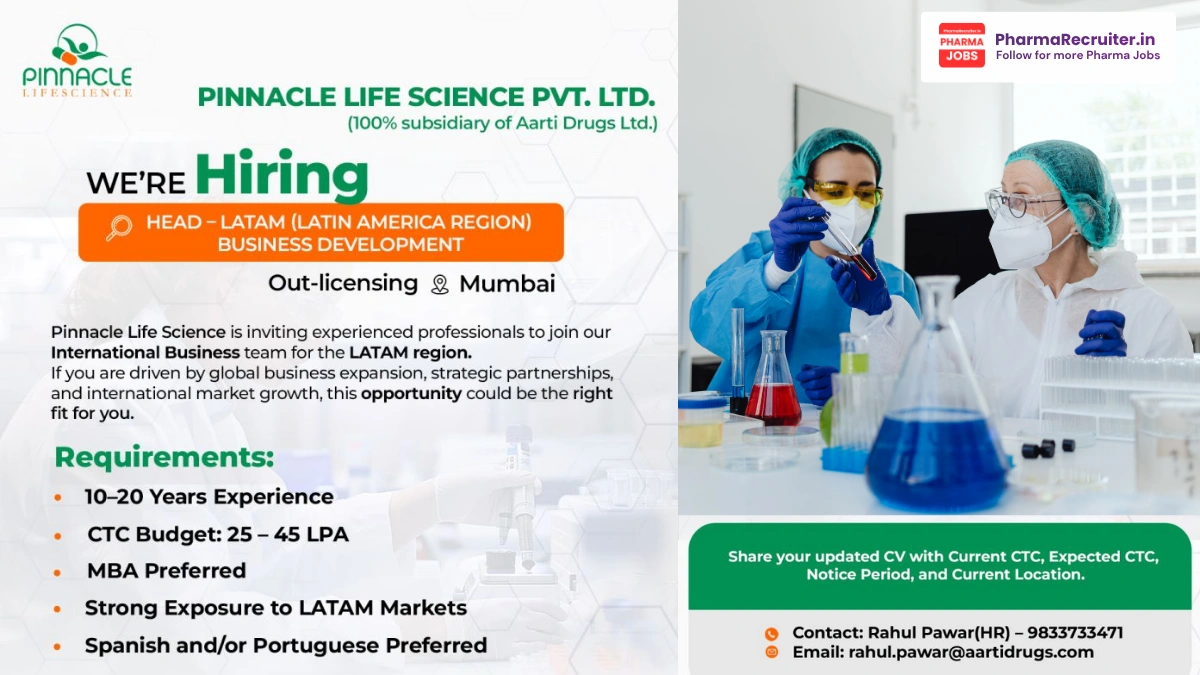 PINNACLE LIFESCIENCE

PINNACLE LIFE SCIENCE PVT. LTD.
(100% subsidiary of Aarti Drugs Ltd.)

PharmaRecruiter.in PHARMA JOBS
PharmaRecruiter.in
Follow for more Pharma Jobs

WE'RE Hiring

HEAD – LATAM (LATIN AMERICA REGION) BUSINESS DEVELOPMENT

Out-licensing Mumbai

Pinnacle Life Science is inviting experienced professionals to join our International Business team for the LATAM region.
If you are driven by global business expansion, strategic partnerships, and international market growth, this opportunity could be the right fit for you.

Requirements:
• 10–20 Years Experience
• CTC Budget: 25 – 45 LPA
• MBA Preferred
• Strong Exposure to LATAM Markets
• Spanish and/or Portuguese Preferred

Share your updated CV with Current CTC, Expected CTC, Notice Period, and Current Location.

Contact: Rahul Pawar(HR) – 9833733471
Email: rahul.pawar@aartidrugs.com